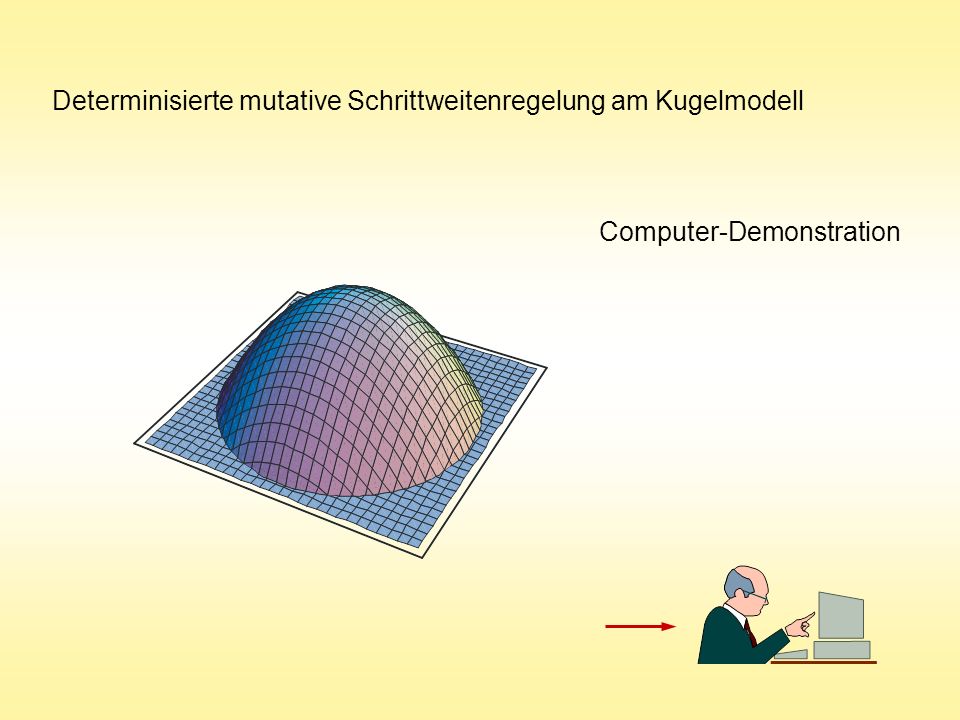 Determinisierte mutative Schrittweitenregelung am Kugelmodell

Computer-Demonstration